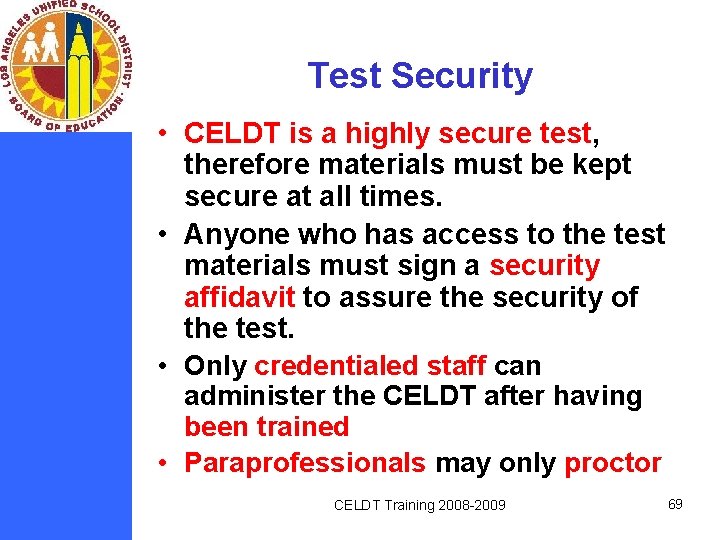 LOS ANGELES UNIFIED SCHOOL DISTRICT · BOARD OF EDUCATION ·

Test Security

• CELDT is a highly secure test, therefore materials must be kept secure at all times.

• Anyone who has access to the test materials must sign a security affidavit to assure the security of the test.

• Only credentialed staff can administer the CELDT after having been trained

• Paraprofessionals may only proctor

CELDT Training 2008-2009

69